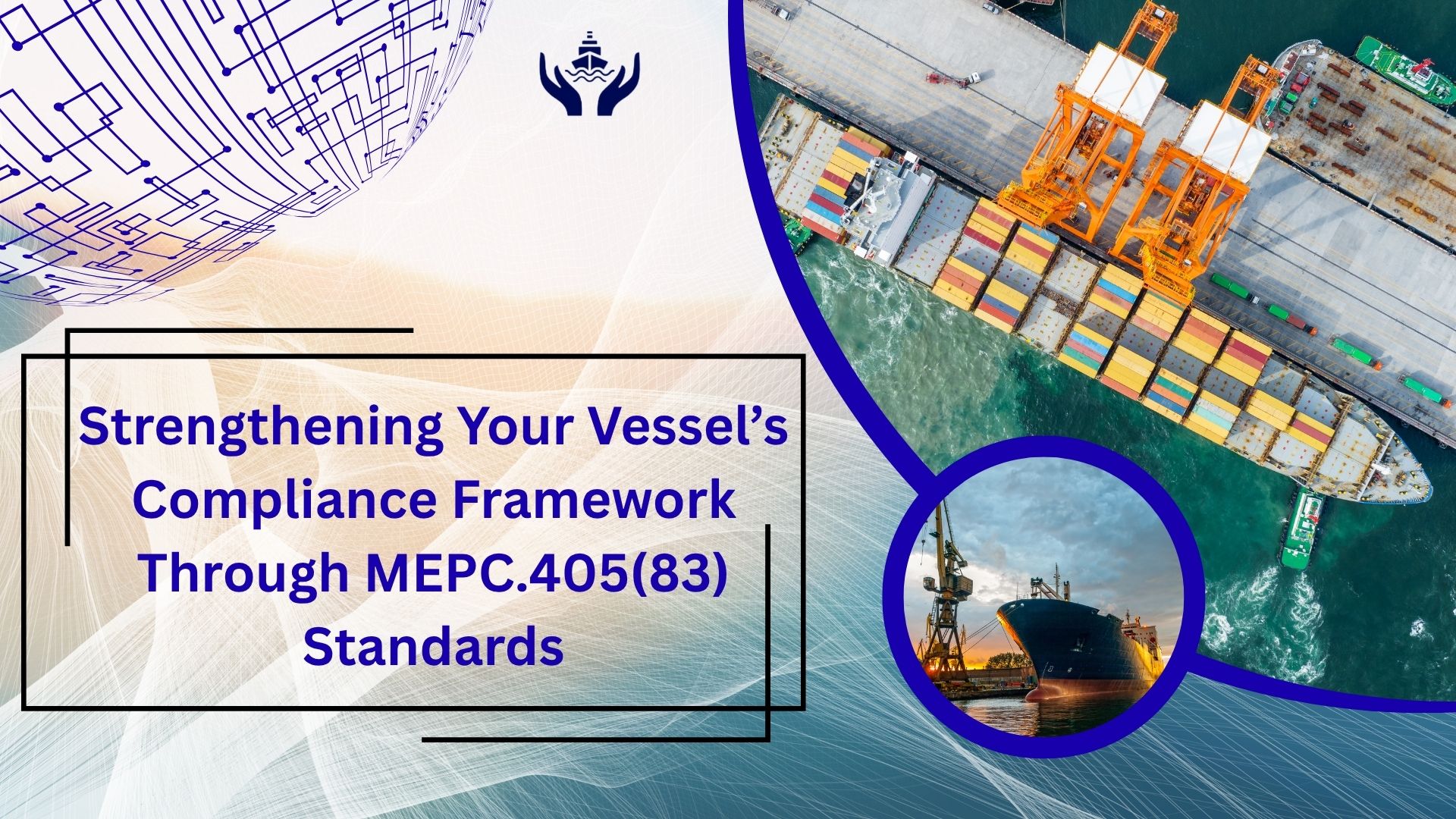 Strengthening Your Vessel’s Compliance Framework Through MEPC.405(83) Standards